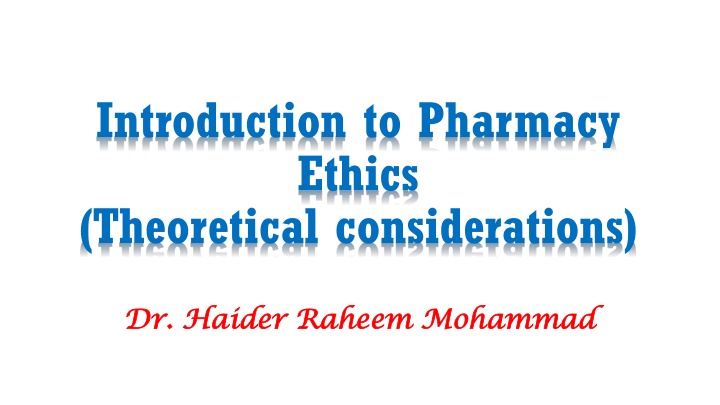 Introduction to Pharmacy Ethics
(Theoretical considerations)

Dr. Haider Raheem Mohammad